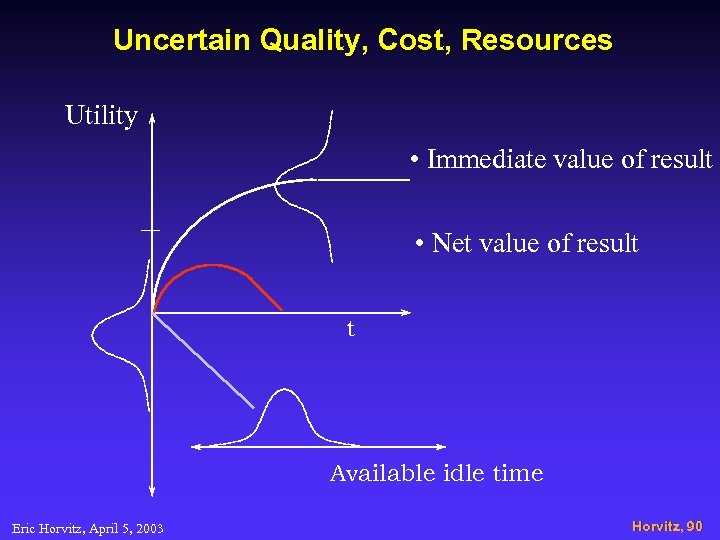 Uncertain Quality, Cost, Resources

Utility

• Immediate value of result

• Net value of result

t

Available idle time

Eric Horvitz, April 5, 2003

Horvitz, 90